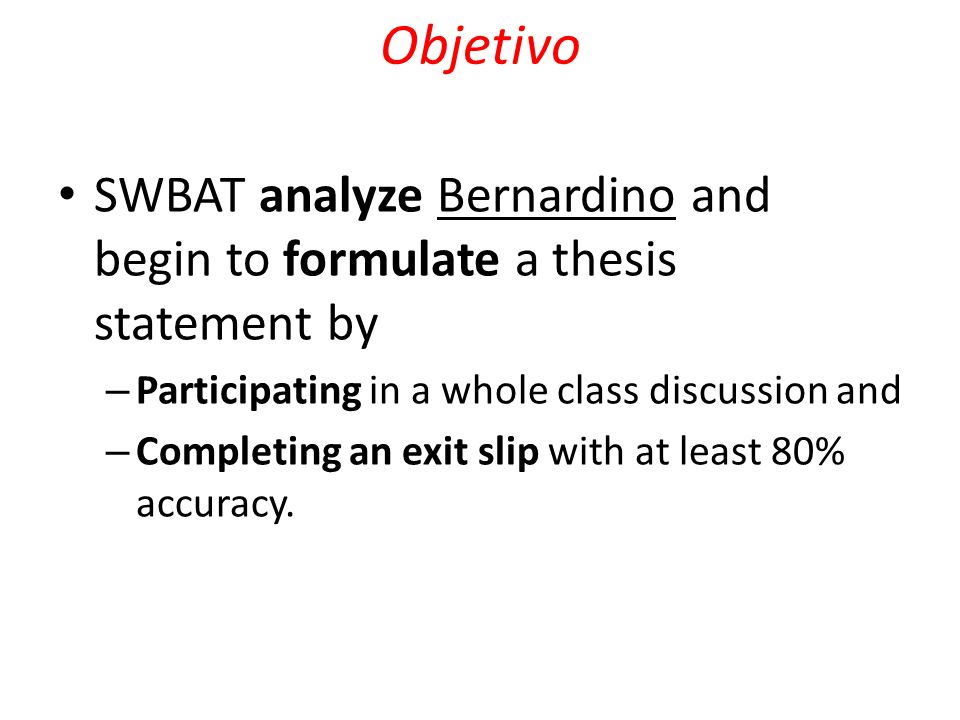 Objetivo

• SWBAT analyze Bernardino and begin to formulate a thesis statement by
– Participating in a whole class discussion and
– Completing an exit slip with at least 80% accuracy.